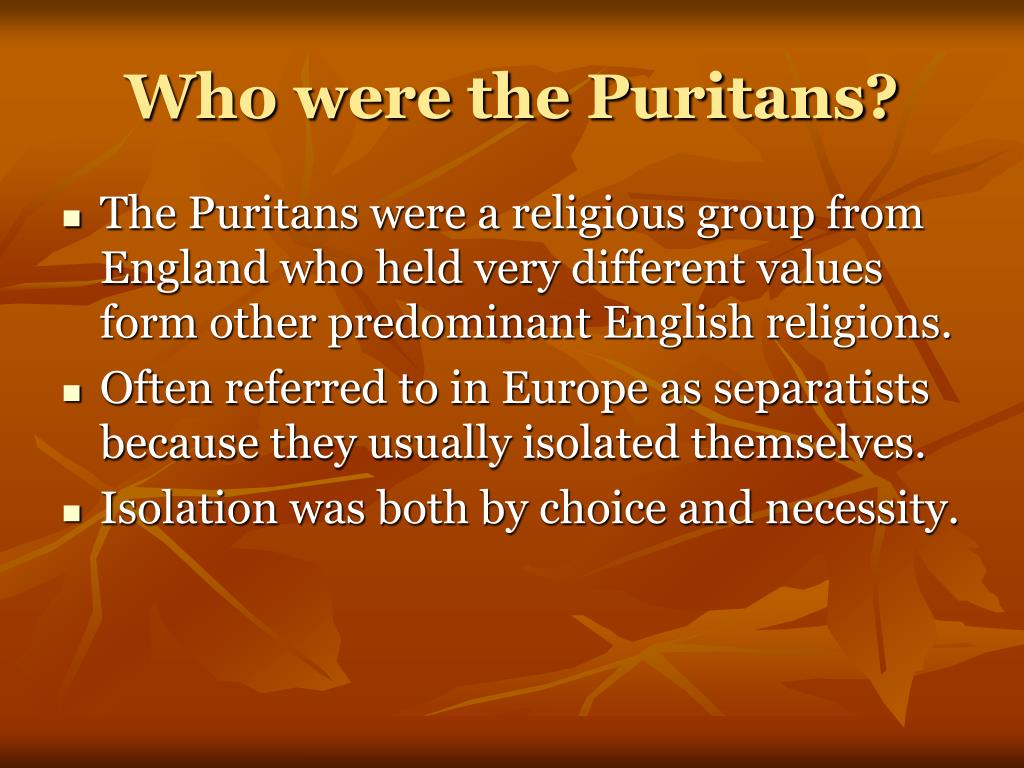 Who were the Puritans?

- The Puritans were a religious group from England who held very different values form other predominant English religions.
- Often referred to in Europe as separatists because they usually isolated themselves.
- Isolation was both by choice and necessity.